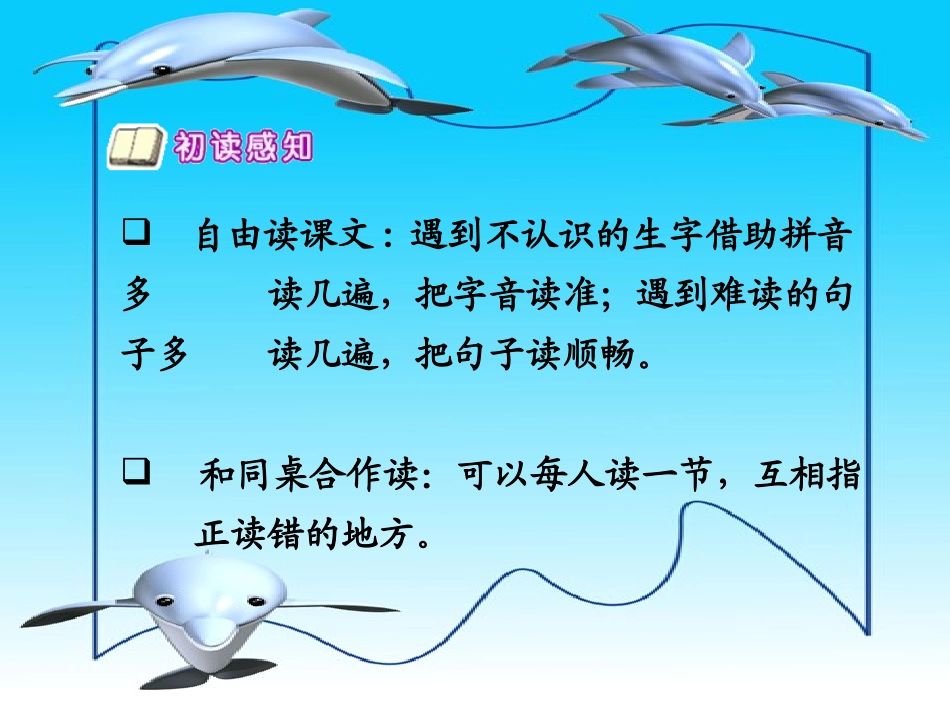 初读感知

❑ 自由读课文：遇到不认识的生字借助拼音多 读几遍，把字音读准；遇到难读的句子多 读几遍，把句子读顺畅。

❑ 和同桌合作读：可以每人读一节，互相指正读错的地方。